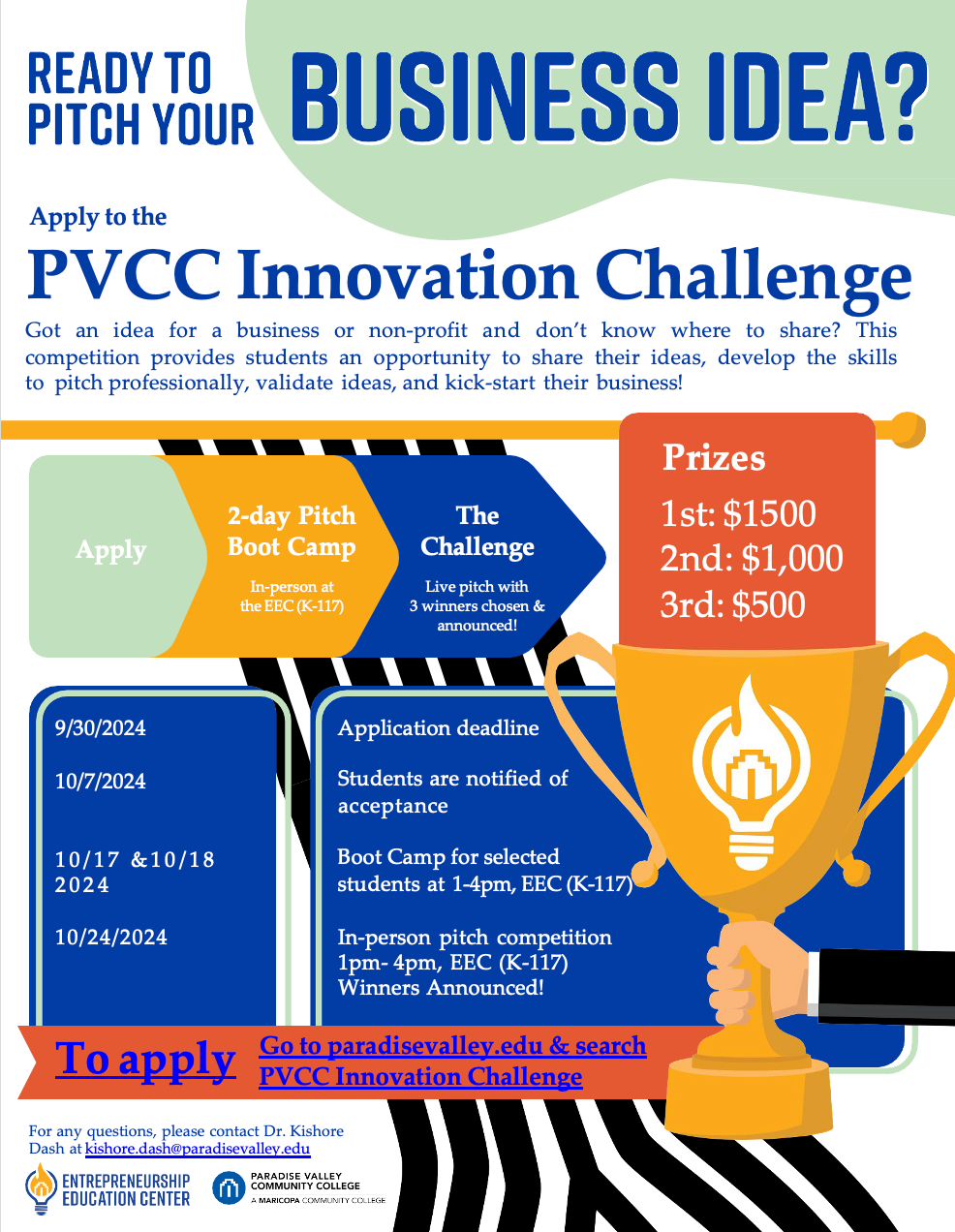 READY TO PITCH YOUR BUSINESS IDEA?

Apply to the

PVCC Innovation Challenge

Got an idea for a business or non-profit and don't know where to share? This competition provides students an opportunity to share their ideas, develop the skills to pitch professionally, validate ideas, and kick-start their business!

Apply

2-day Pitch Boot Camp

In-person at the EEC (K-117)

The Challenge

Live pitch with 3 winners chosen & announced!

Prizes

1st: $1500

2nd: $1,000

3rd: $500

9/30/2024

10/7/2024

10/17 &10/18 2024

10/24/2024

Application deadline

Students are notified of acceptance

Boot Camp for selected students at 1-4pm, EEC (K-117)

In-person pitch competition 1pm- 4pm, EEC (K-117) Winners Announced!

To apply

Go to paradisevalley.edu & search PVCC Innovation Challenge

For any questions, please contact Dr. Kishore Dash at kishore.dash@paradisevalley.edu

ENTREPRENEURSHIP EDUCATION CENTER

PARADISE VALLEY COMMUNITY COLLEGE
A MARICOPA COMMUNITY COLLEGE